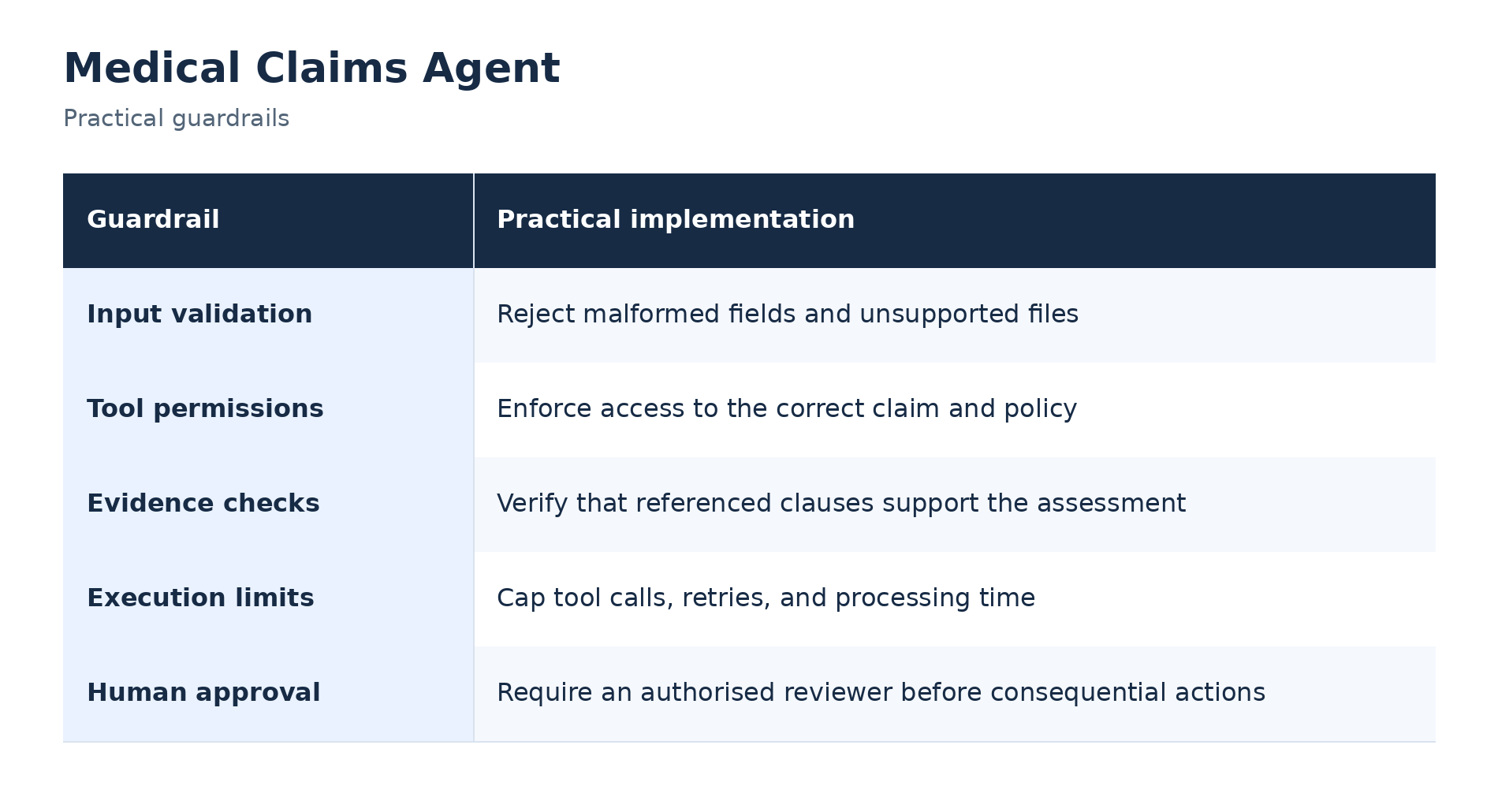 Medical Claims Agent

Practical guardrails

| Guardrail | Practical implementation |
|---|---|
| Input validation | Reject malformed fields and unsupported files |
| Tool permissions | Enforce access to the correct claim and policy |
| Evidence checks | Verify that referenced clauses support the assessment |
| Execution limits | Cap tool calls, retries, and processing time |
| Human approval | Require an authorised reviewer before consequential actions |